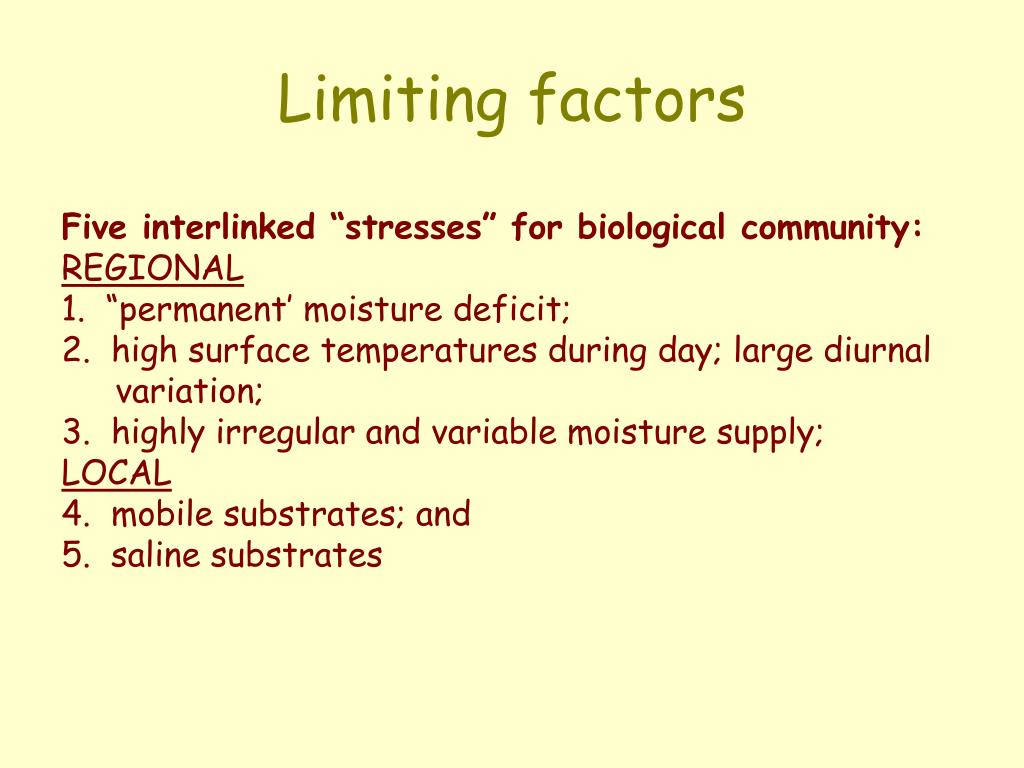 Limiting factors

Five interlinked “stresses” for biological community:
REGIONAL
1. “permanent’ moisture deficit;
2. high surface temperatures during day; large diurnal variation;
3. highly irregular and variable moisture supply;
LOCAL
4. mobile substrates; and
5. saline substrates